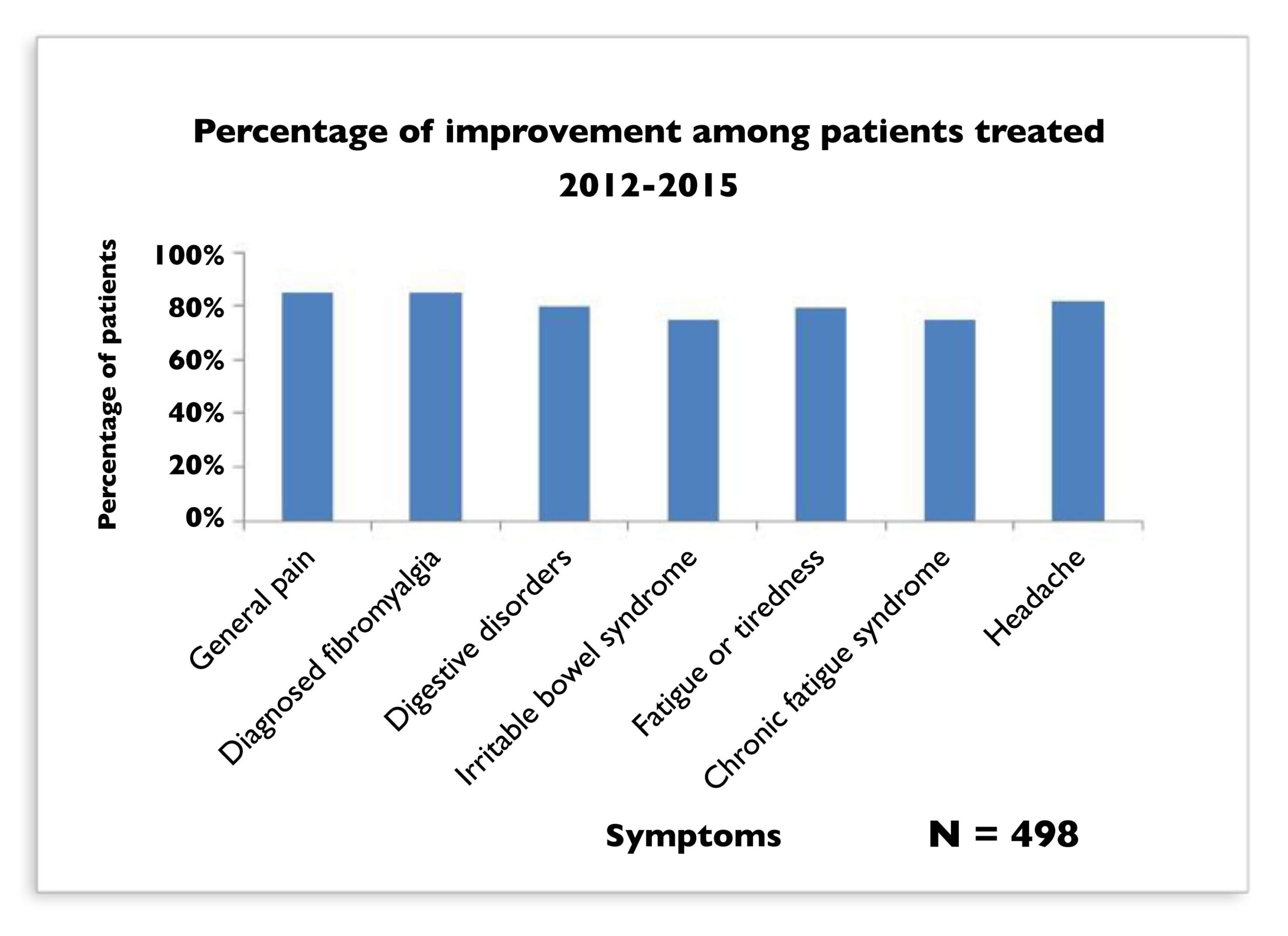 Percentage of improvement among patients treated 2012-2015

Percentage of patients

100%
80%
60%
40%
20%
0%

General pain
Diagnosed fibromyalgia
Digestive disorders
Irritable bowel syndrome
Fatigue or tiredness
Chronic fatigue syndrome
Headache

Symptoms

N = 498